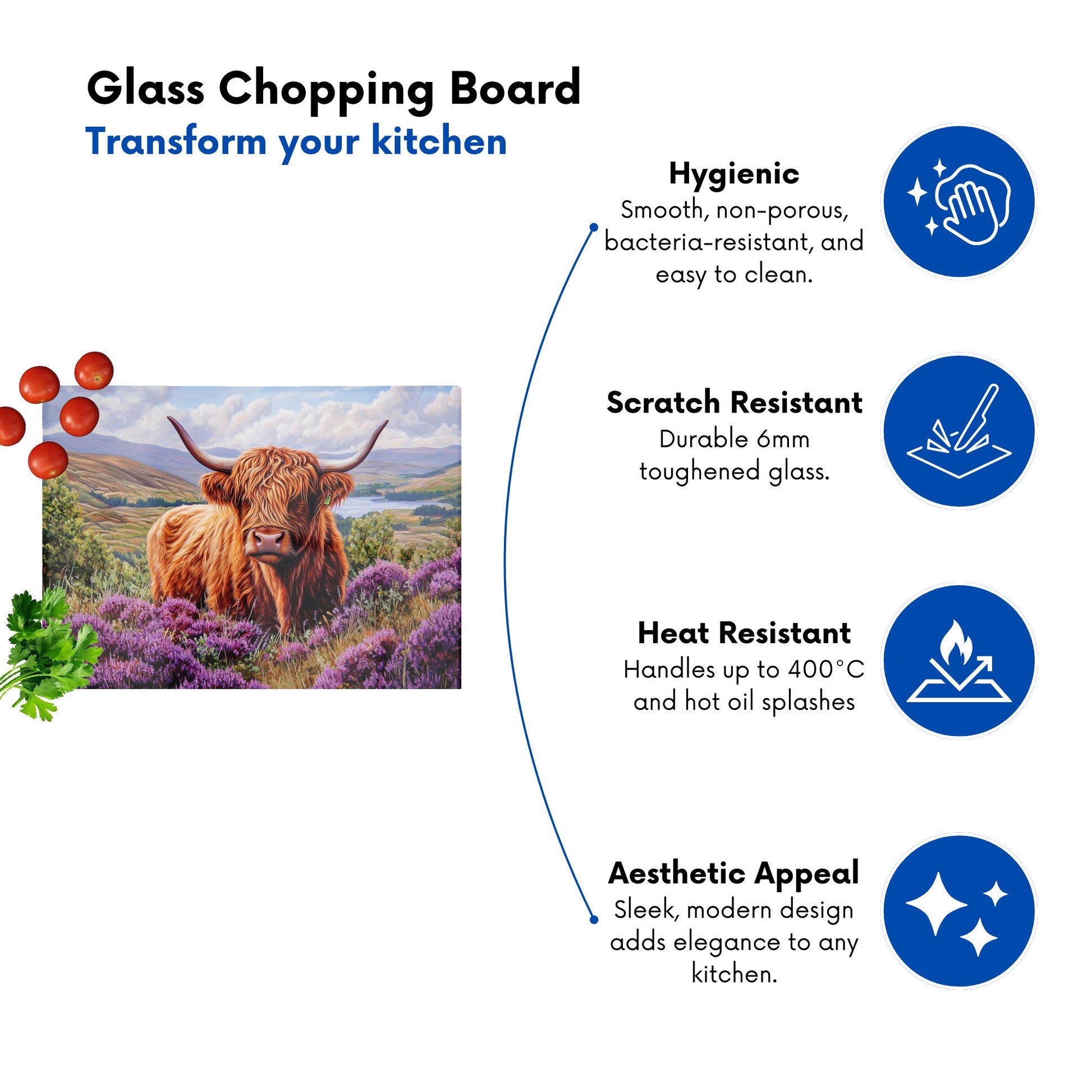 Glass Chopping Board
Transform your kitchen

Hygienic
Smooth, non-porous, bacteria-resistant, and easy to clean.

Scratch Resistant
Durable 6mm toughened glass.

Heat Resistant
Handles up to 400°C and hot oil splashes

Aesthetic Appeal
Sleek, modern design adds elegance to any kitchen.